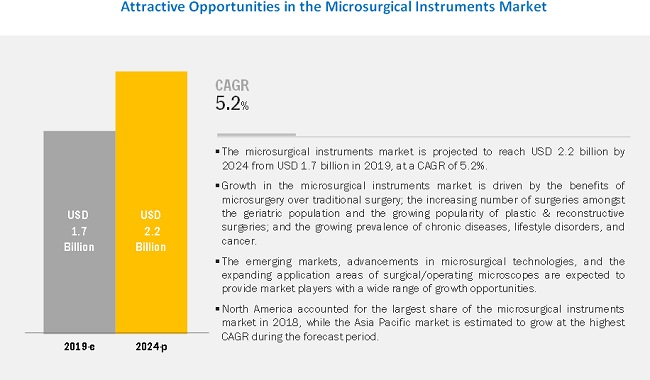 Attractive Opportunities in the Microsurgical Instruments Market

USD 1.7 Billion

USD 2.2 Billion

2019-e

2024-p

CAGR
5.2%

▪ The microsurgical instruments market is projected to reach USD 2.2 billion by 2024 from USD 1.7 billion in 2019, at a CAGR of 5.2%.

▪ Growth in the microsurgical instruments market is driven by the benefits of microsurgery over traditional surgery; the increasing number of surgeries amongst the geriatric population and the growing popularity of plastic & reconstructive surgeries; and the growing prevalence of chronic diseases, lifestyle disorders, and cancer.

▪ The emerging markets, advancements in microsurgical technologies, and the expanding application areas of surgical/operating microscopes are expected to provide market players with a wide range of growth opportunities.

▪ North America accounted for the largest share of the microsurgical instruments market in 2018, while the Asia Pacific market is estimated to grow at the highest CAGR during the forecast period.